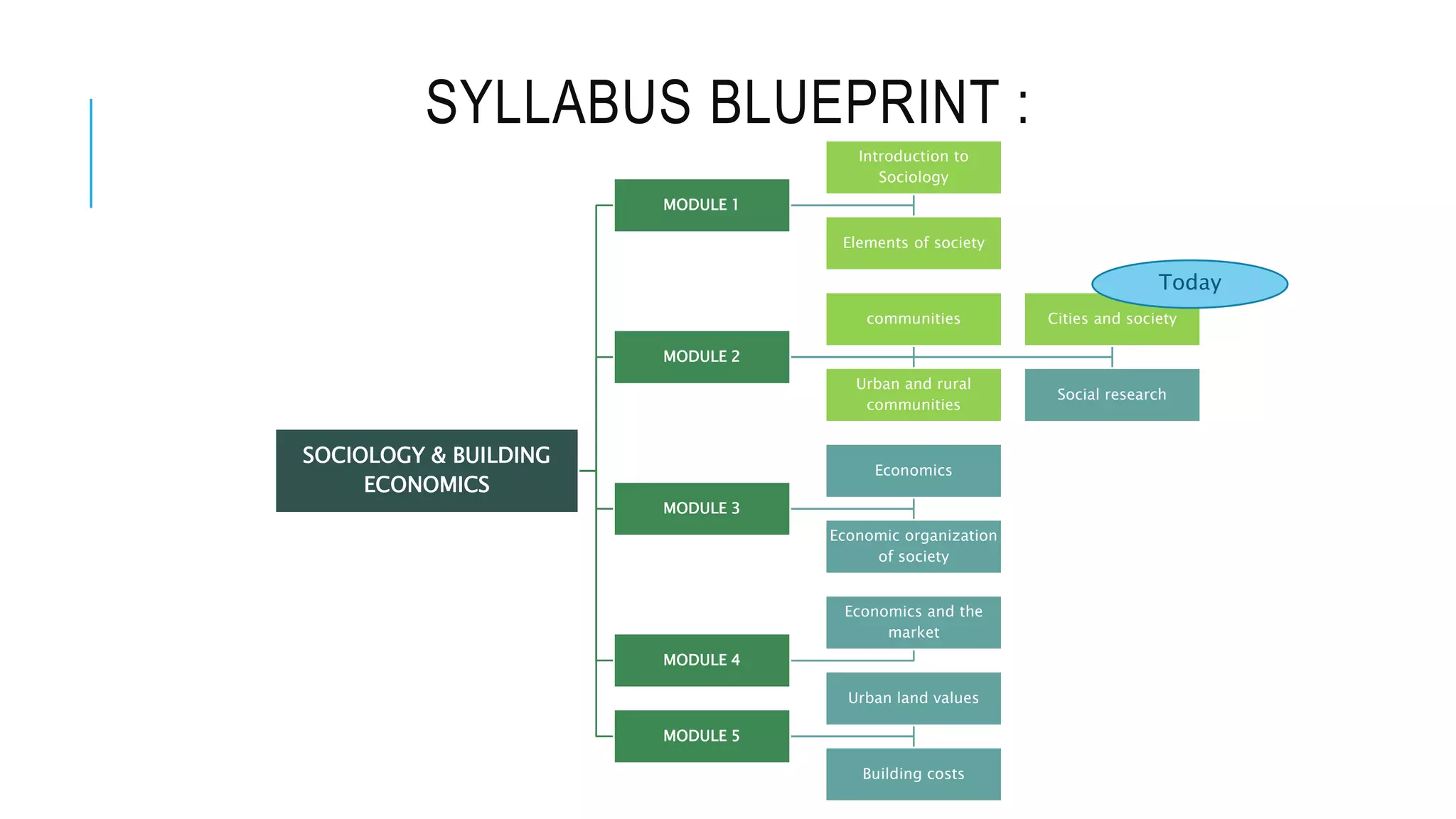 SYLLABUS BLUEPRINT :

SOCIOLOGY & BUILDING ECONOMICS

MODULE 1

Introduction to Sociology

Elements of society

MODULE 2

communities

Urban and rural communities

Today

Cities and society

Social research

MODULE 3

Economics

Economic organization of society

MODULE 4

Economics and the market

Urban land values

MODULE 5

Building costs